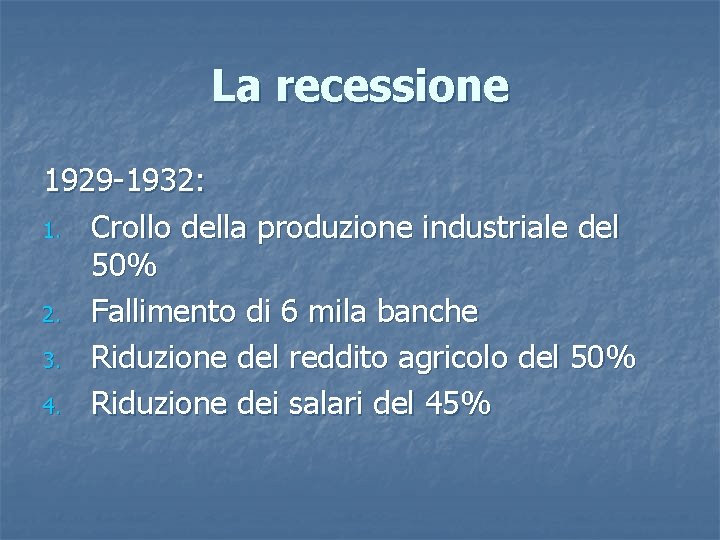 La recessione

1929-1932:

1. Crollo della produzione industriale del 50%
2. Fallimento di 6 mila banche
3. Riduzione del reddito agricolo del 50%
4. Riduzione dei salari del 45%